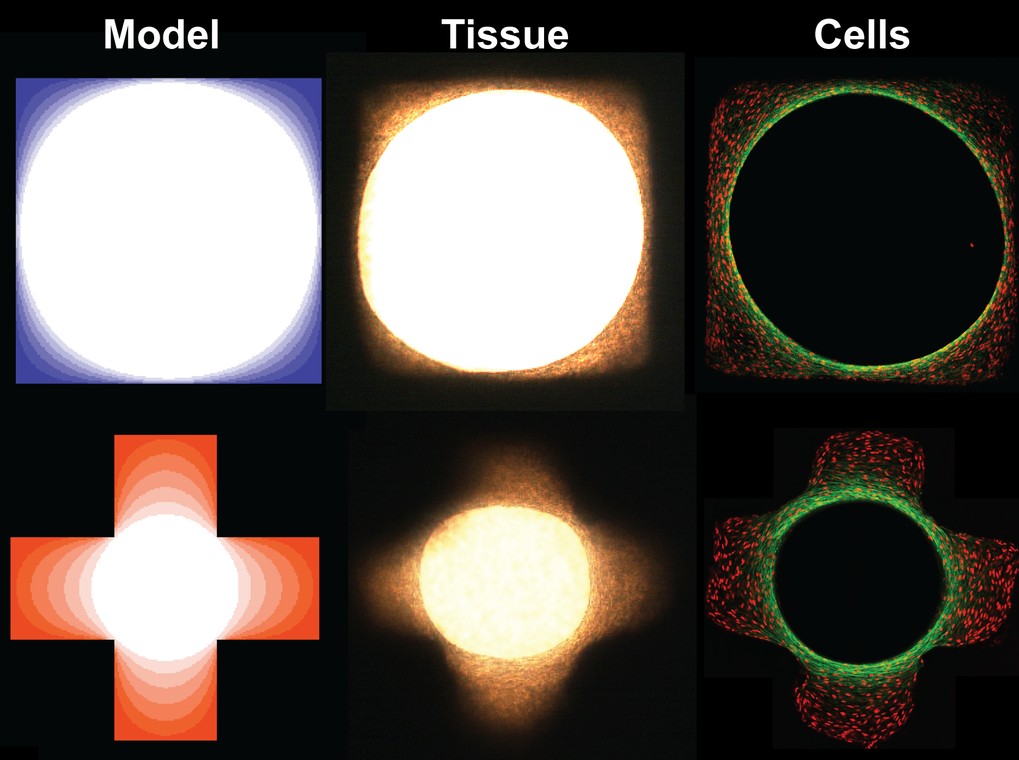 Model Tissue Cells